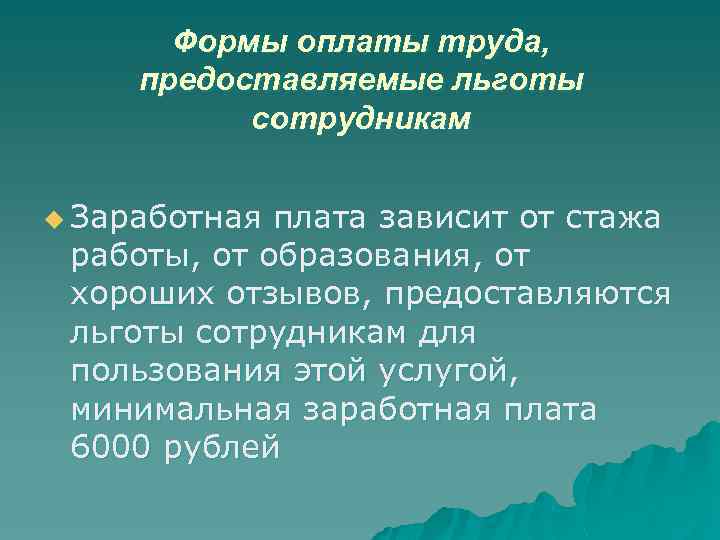 Формы оплаты труда, предоставляемые льготы сотрудникам

Заработная плата зависит от стажа работы, от образования, от хороших отзывов, предоставляются льготы сотрудникам для пользования этой услугой, минимальная заработная плата 6000 рублей